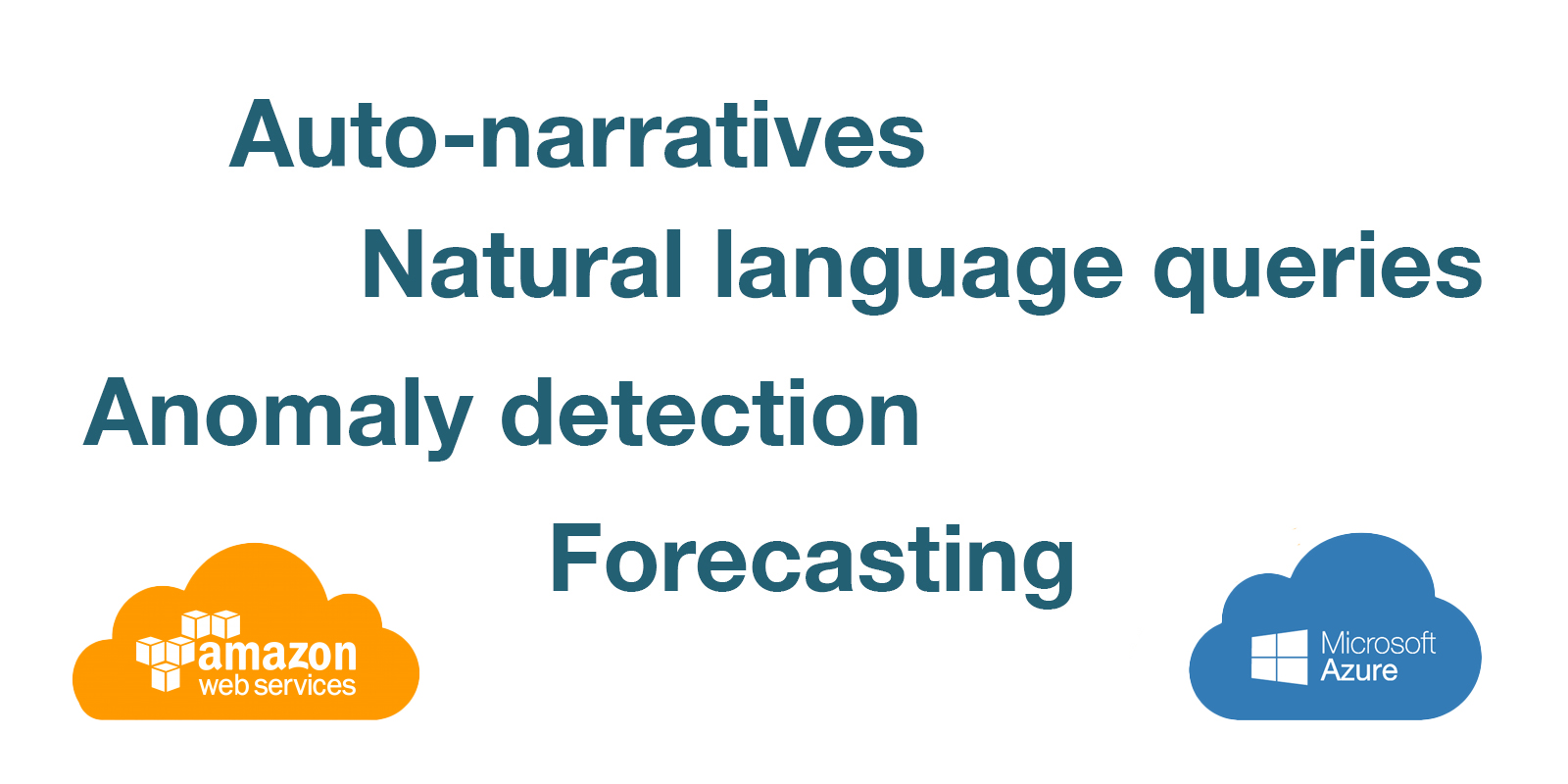 Auto-narratives

Natural language queries

Anomaly detection

Forecasting

amazon
web services

Microsoft
Azure